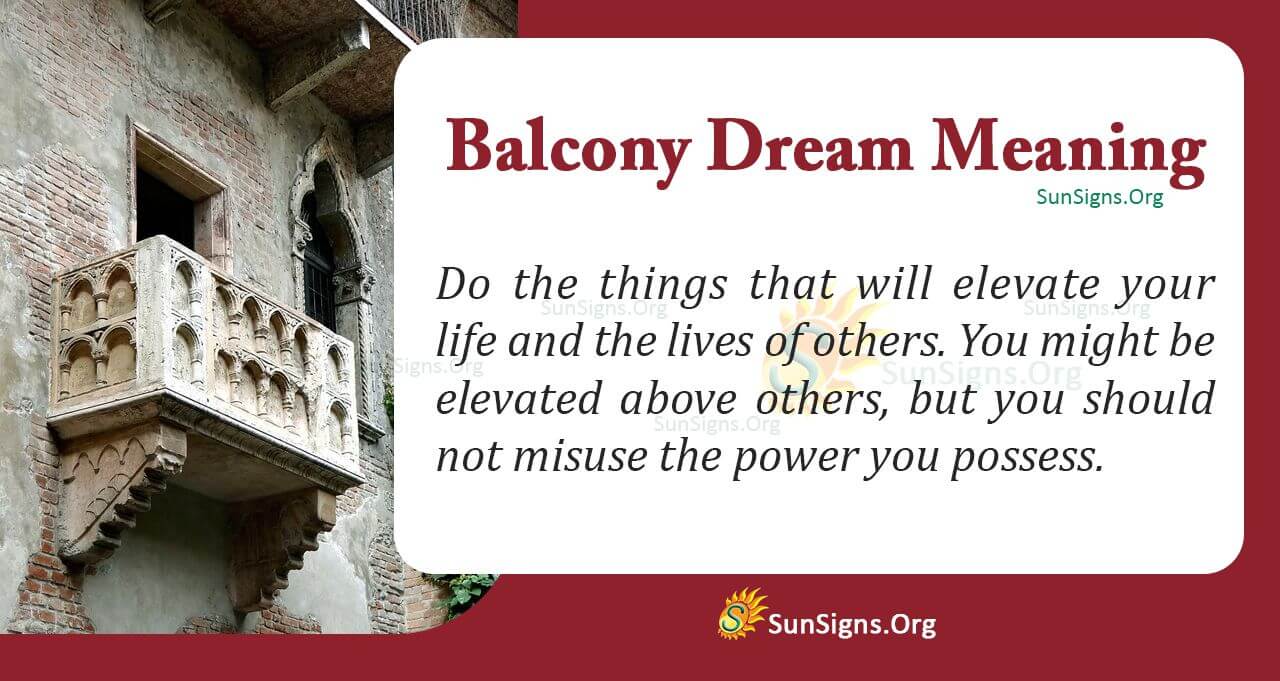 Balcony Dream Meaning

SunSigns.Org

Do the things that will elevate your life and the lives of others. You might be elevated above others, but you should not misuse the power you possess.

SunSigns.Org SunSigns.Org SunSigns.Org SunSigns.Org SunSigns.Org

SunSigns.Org